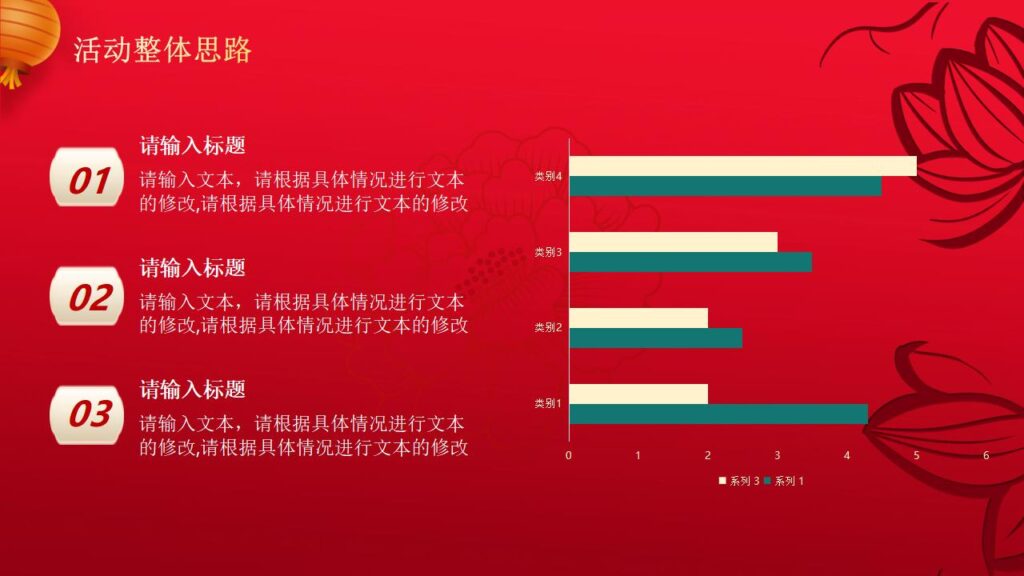 活动整体思路

01
请输入标题
请输入文本，请根据具体情况进行文本的修改,请根据具体情况进行文本的修改

02
请输入标题
请输入文本，请根据具体情况进行文本的修改,请根据具体情况进行文本的修改

03
请输入标题
请输入文本，请根据具体情况进行文本的修改,请根据具体情况进行文本的修改

类别4
类别3
类别2
类别1
0 1 2 3 4 5 6
系列 3 系列 1